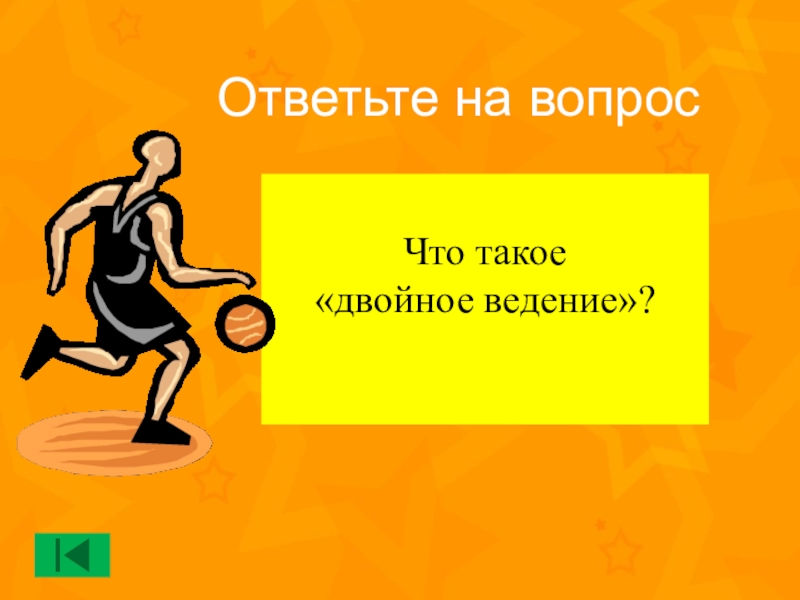 Ответьте на вопрос

Что такое «двойное ведение»?